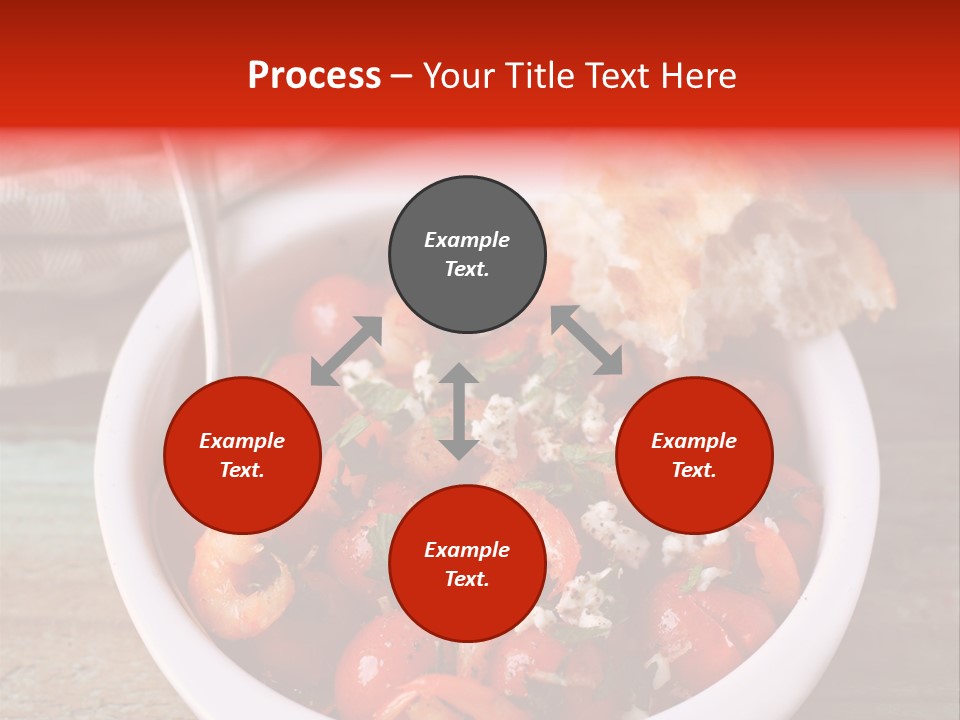 Process – Your Title Text Here

Example Text.

Example Text.

Example Text.

Example Text.